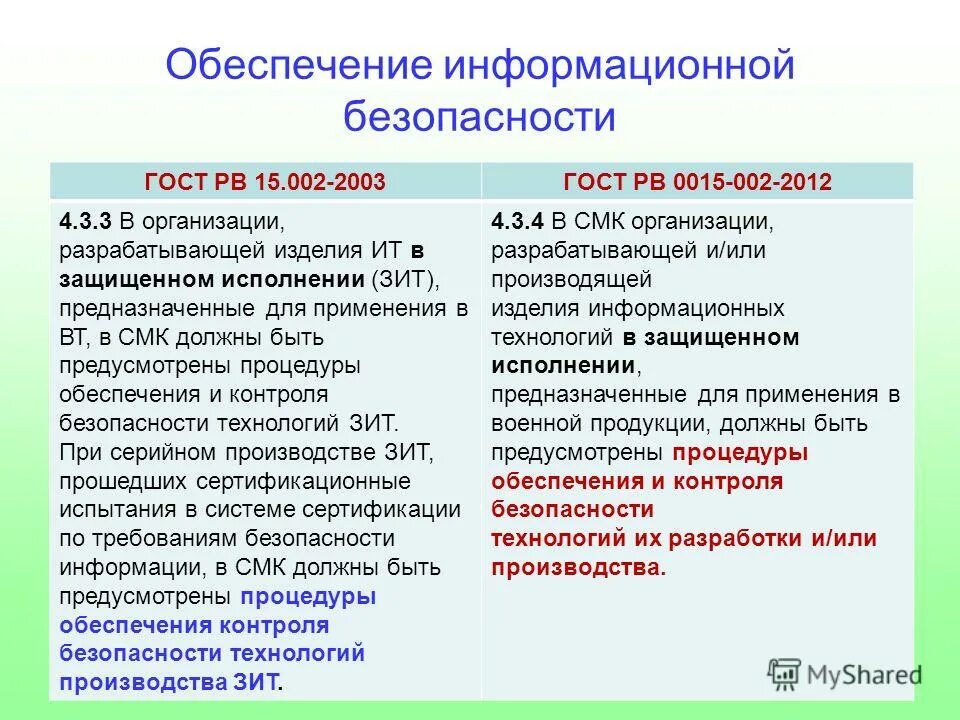 Обеспечение информационной безопасности

| ГОСТ РВ 15.002-2003 | ГОСТ РВ 0015-002-2012 |
|---|---|
| 4.3.3 В организации, разрабатывающей изделия ИТ в защищенном исполнении (ЗИТ), предназначенные для применения в ВТ, в СМК должны быть предусмотрены процедуры обеспечения и контроля безопасности технологий ЗИТ. При серийном производстве ЗИТ, прошедших сертификационные испытания в системе сертификации по требованиям безопасности информации, в СМК должны быть предусмотрены процедуры обеспечения контроля безопасности технологий производства ЗИТ. | 4.3.4 В СМК организации, разрабатывающей и/или производящей изделия информационных технологий в защищенном исполнении, предназначенные для применения в военной продукции, должны быть предусмотрены процедуры обеспечения и контроля безопасности технологий их разработки и/или производства. |

MyShared